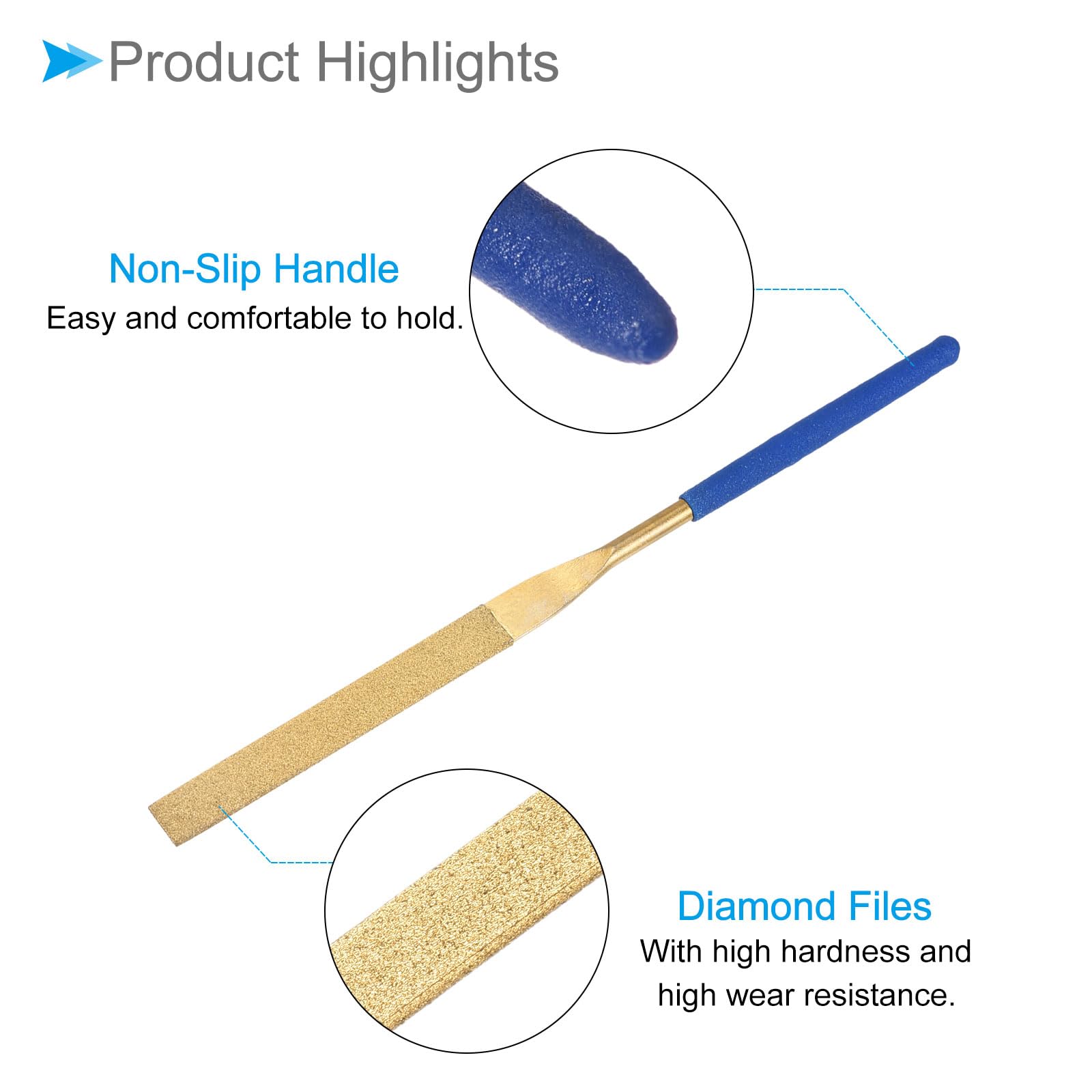 Product Highlights

Non-Slip Handle
Easy and comfortable to hold.

Diamond Files
With high hardness and high wear resistance.